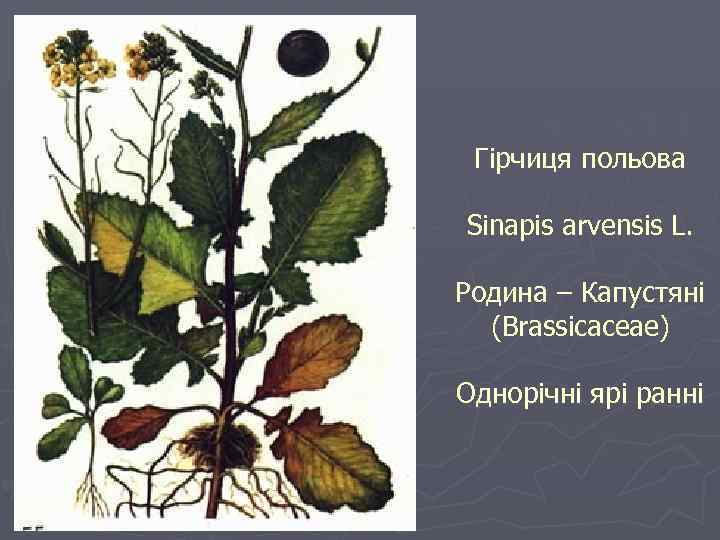 Гірчиця польова

Sinapis arvensis L.

Родина – Капустяні (Brassicaceae)

Однорічні ярі ранні